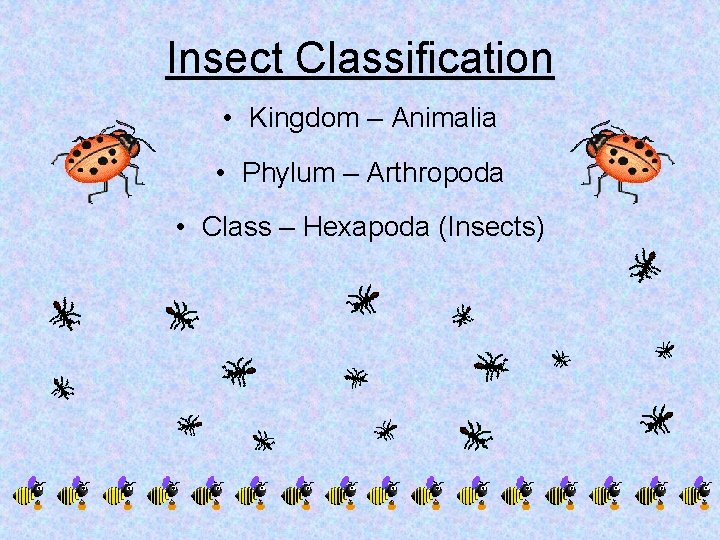 Insect Classification

• Kingdom – Animalia

• Phylum – Arthropoda

• Class – Hexapoda (Insects)